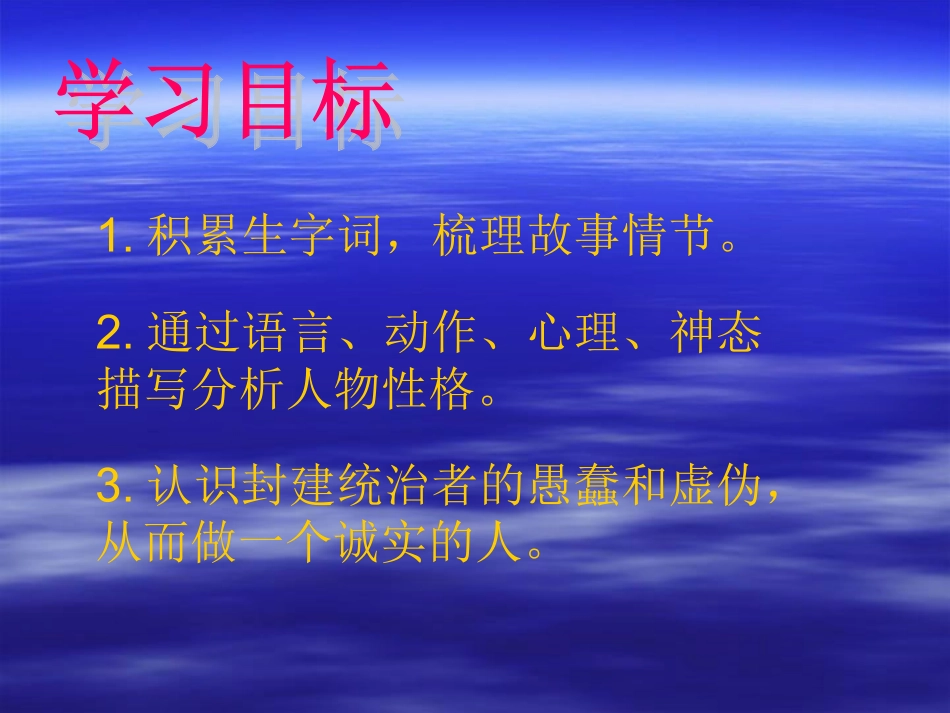 学习目标

1. 积累生字词，梳理故事情节。

2. 通过语言、动作、心理、神态描写分析人物性格。

3. 认识封建统治者的愚蠢和虚伪，从而做一个诚实的人。